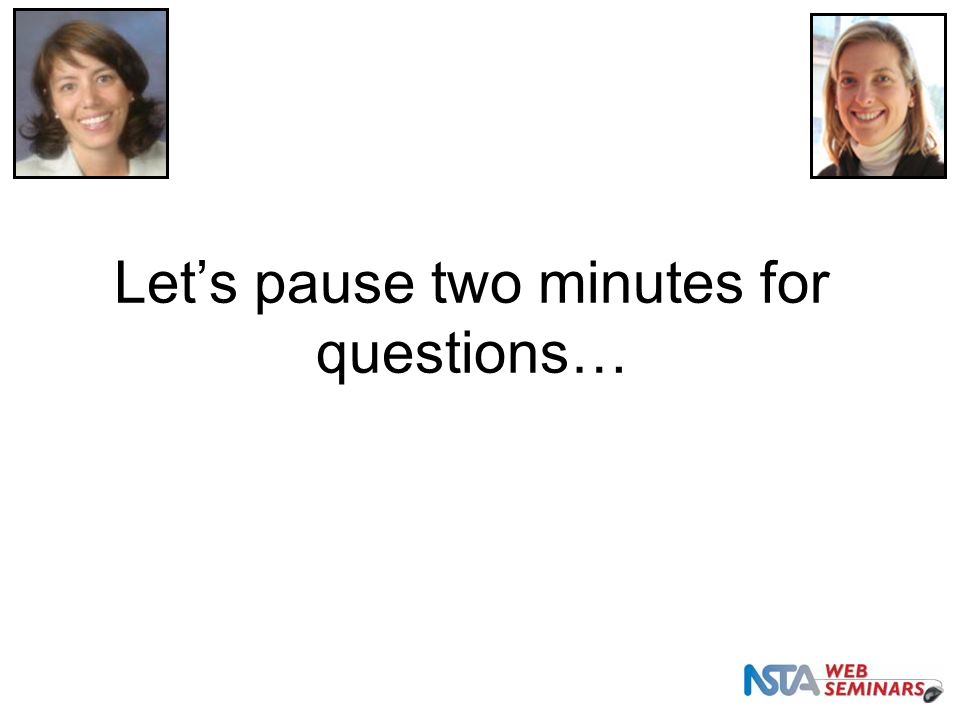 Let’s pause two minutes for questions…

NSTA WEB SEMINARS